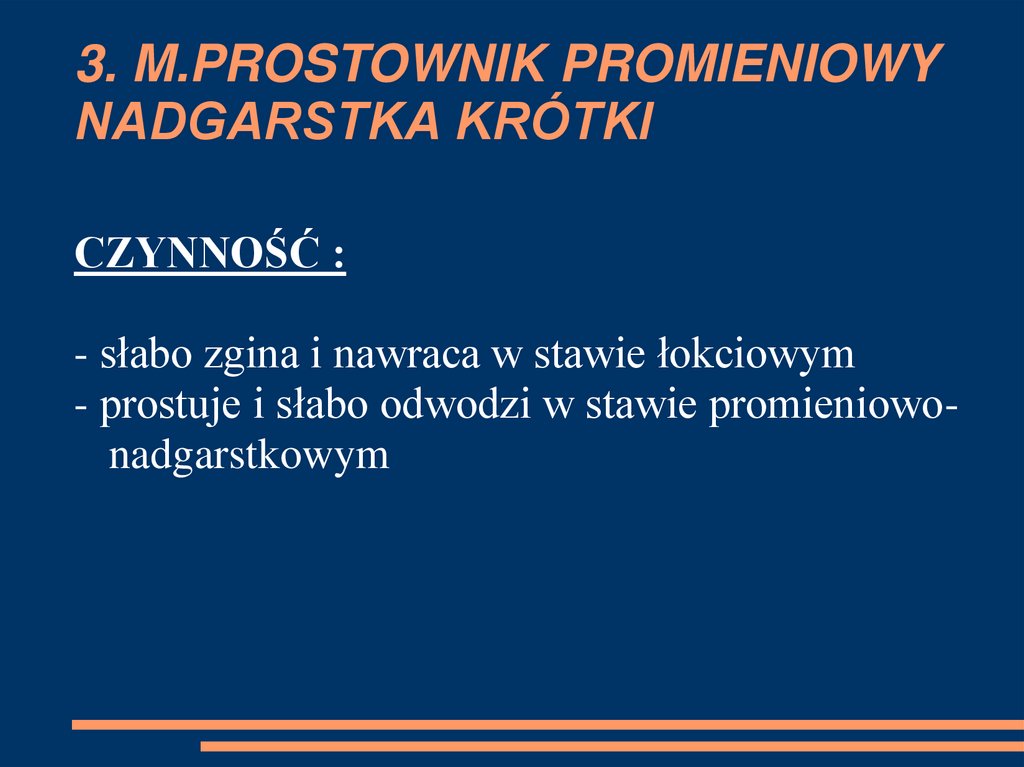 3. M.PROSTOWNIK PROMIENIOWY NADGARSTKA KRÓTKI

CZYNNOŚĆ :

- słabo zgina i nawraca w stawie łokciowym
- prostuje i słabo odwodzi w stawie promieniowo-nadgarstkowym